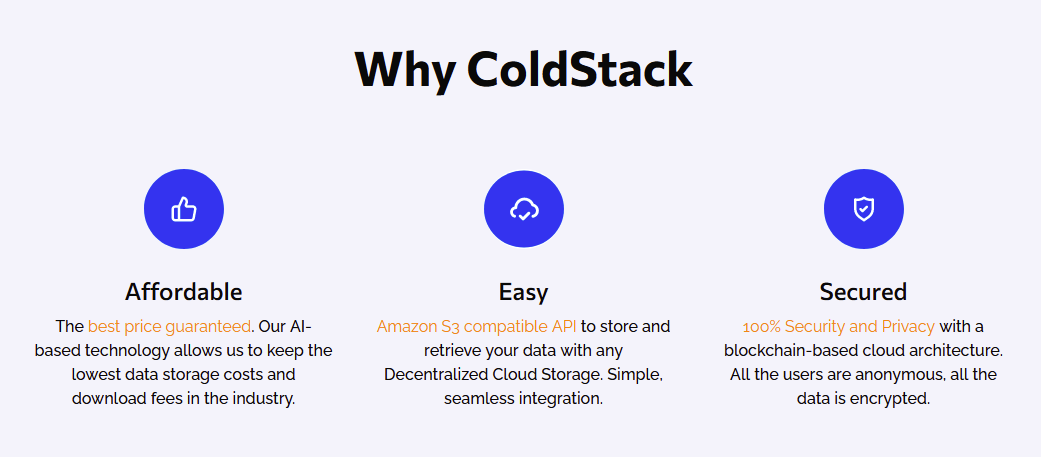 Why ColdStack

Affordable

The best price guaranteed. Our AI-based technology allows us to keep the lowest data storage costs and download fees in the industry.

Easy

Amazon S3 compatible API to store and retrieve your data with any Decentralized Cloud Storage. Simple, seamless integration.

Secured

100% Security and Privacy with a blockchain-based cloud architecture. All the users are anonymous, all the data is encrypted.